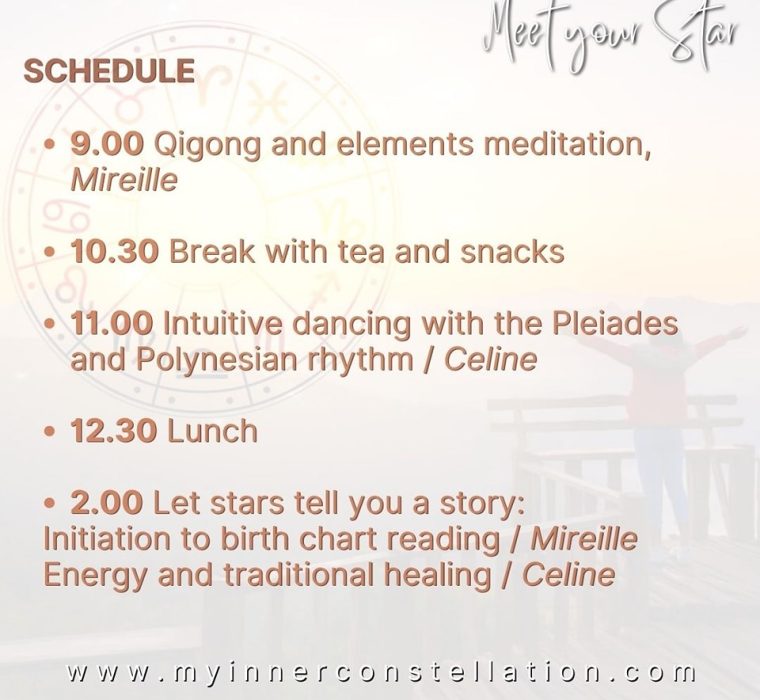 Meet your Star

SCHEDULE

• 9.00 Qigong and elements meditation, Mireille

• 10.30 Break with tea and snacks

• 11.00 Intuitive dancing with the Pleiades and Polynesian rhythm / Celine

• 12.30 Lunch

• 2.00 Let stars tell you a story:
Initiation to birth chart reading / Mireille
Energy and traditional healing / Celine

www.myinnerconstellation.com